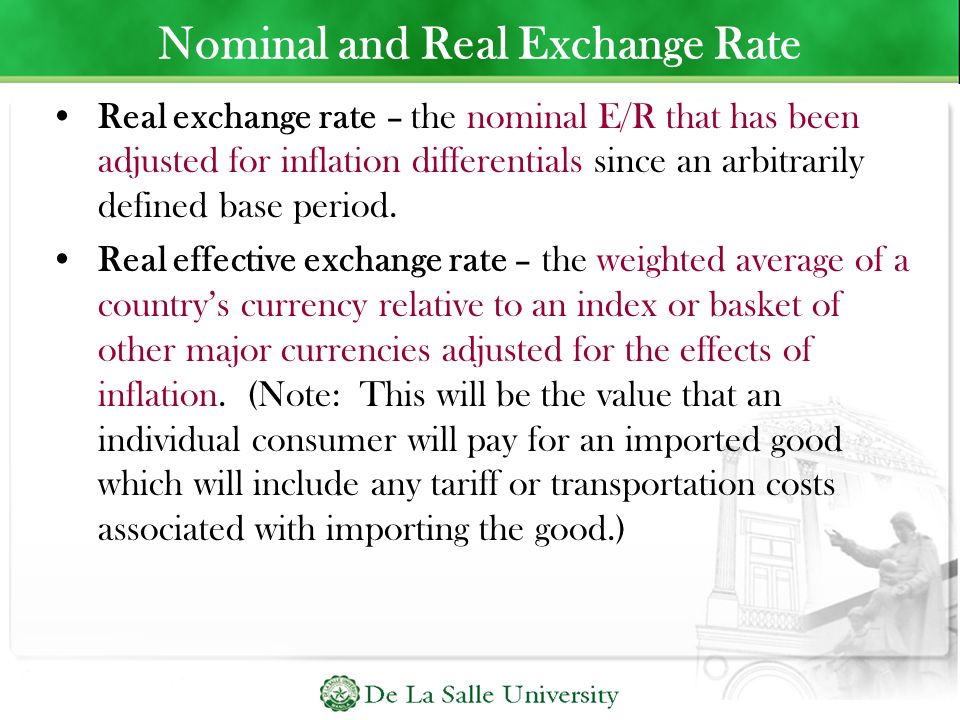 Nominal and Real Exchange Rate

• Real exchange rate – the nominal E/R that has been adjusted for inflation differentials since an arbitrarily defined base period.

• Real effective exchange rate – the weighted average of a country's currency relative to an index or basket of other major currencies adjusted for the effects of inflation. (Note: This will be the value that an individual consumer will pay for an imported good which will include any tariff or transportation costs associated with importing the good.)

De La Salle University